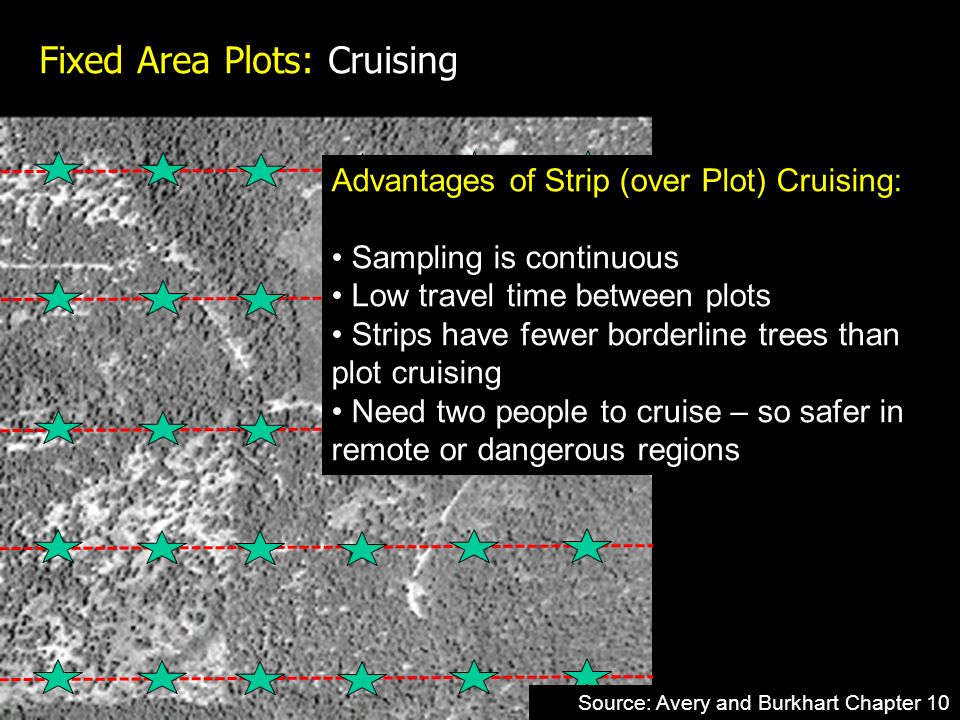 Fixed Area Plots: Cruising

Advantages of Strip (over Plot) Cruising:

• Sampling is continuous
• Low travel time between plots
• Strips have fewer borderline trees than plot cruising
• Need two people to cruise – so safer in remote or dangerous regions

Source: Avery and Burkhart Chapter 10